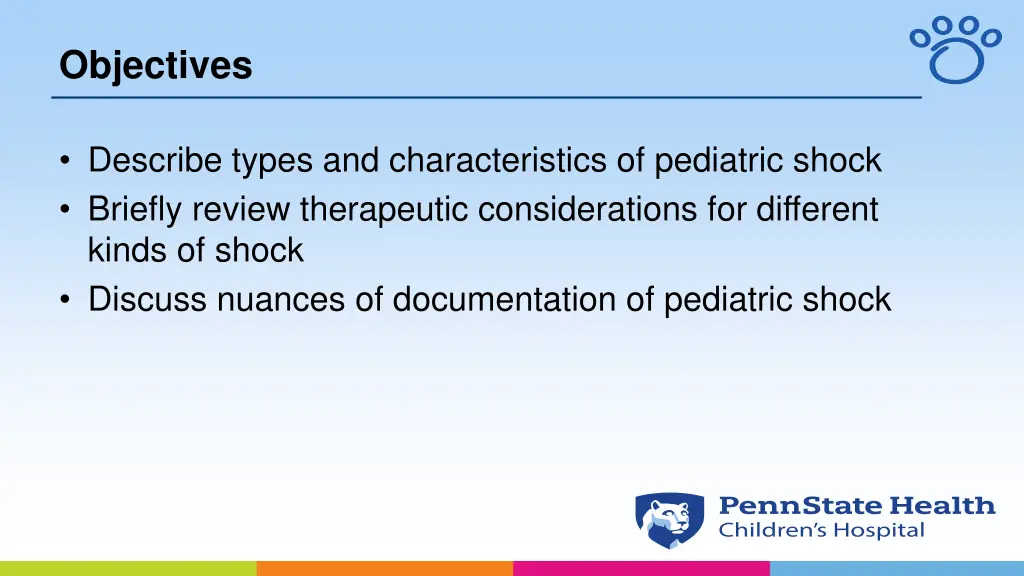 Objectives

• Describe types and characteristics of pediatric shock
• Briefly review therapeutic considerations for different kinds of shock
• Discuss nuances of documentation of pediatric shock

PennState Health
Children's Hospital